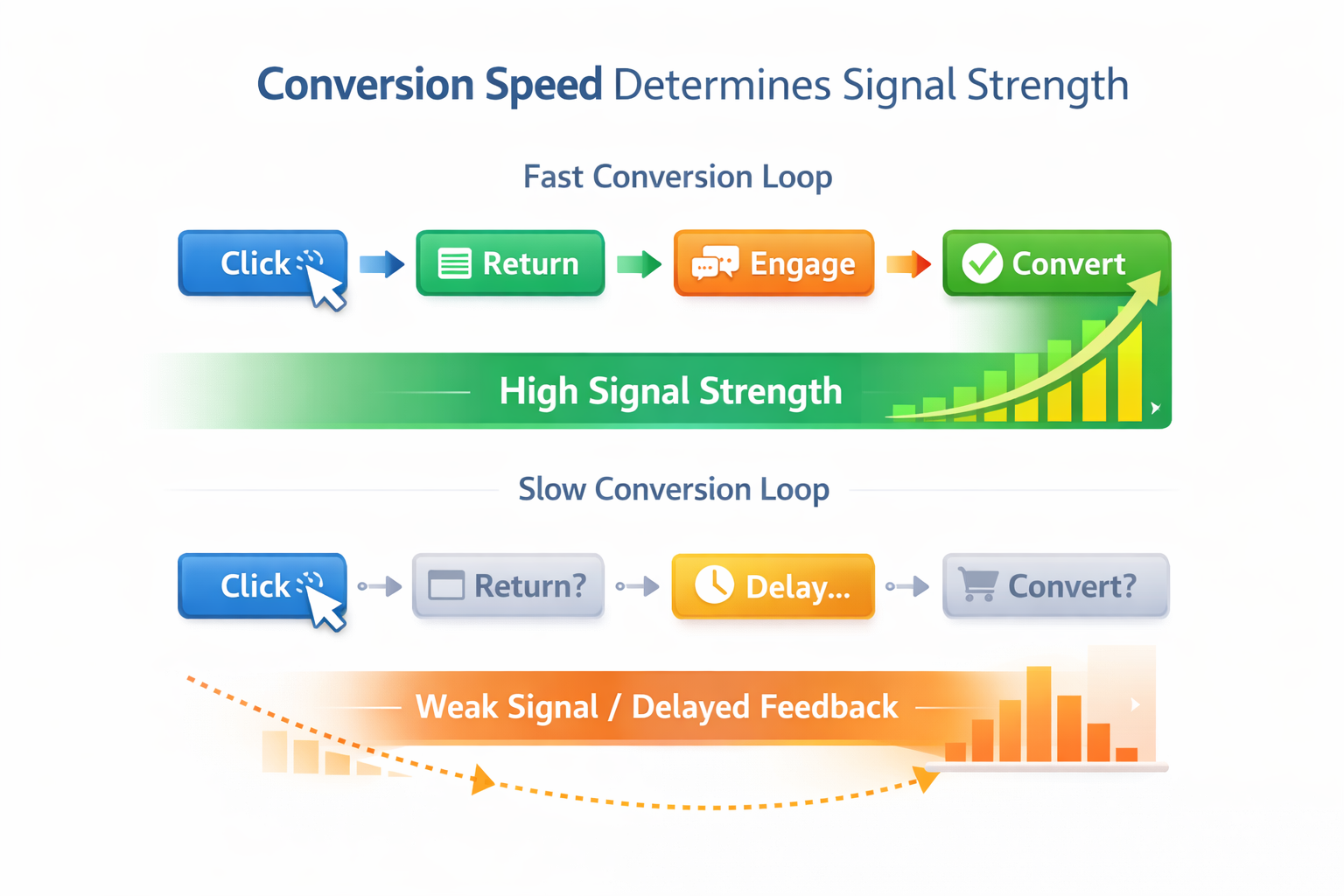 Conversion Speed Determines Signal Strength

Fast Conversion Loop

Click Return Engage Convert

High Signal Strength

Slow Conversion Loop

Click Return? Delay... Convert?

Weak Signal / Delayed Feedback